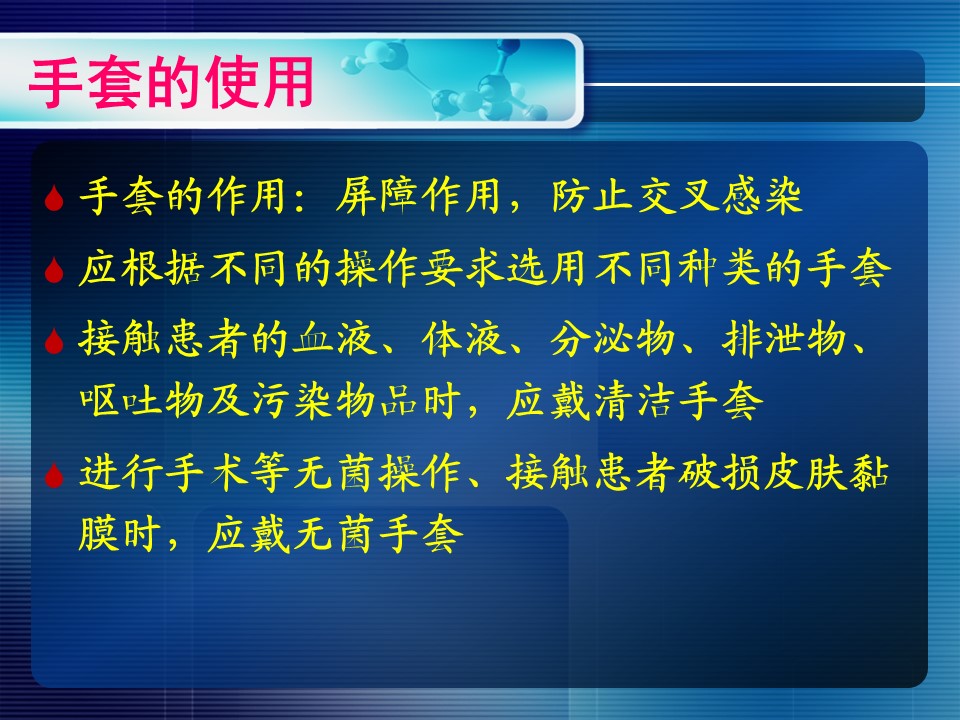 手套的使用

手套的作用：屏障作用，防止交叉感染

应根据不同的操作要求选用不同种类的手套

接触患者的血液、体液、分泌物、排泄物、呕吐物及污染物品时，应戴清洁手套

进行手术等无菌操作、接触患者破损皮肤黏膜时，应戴无菌手套